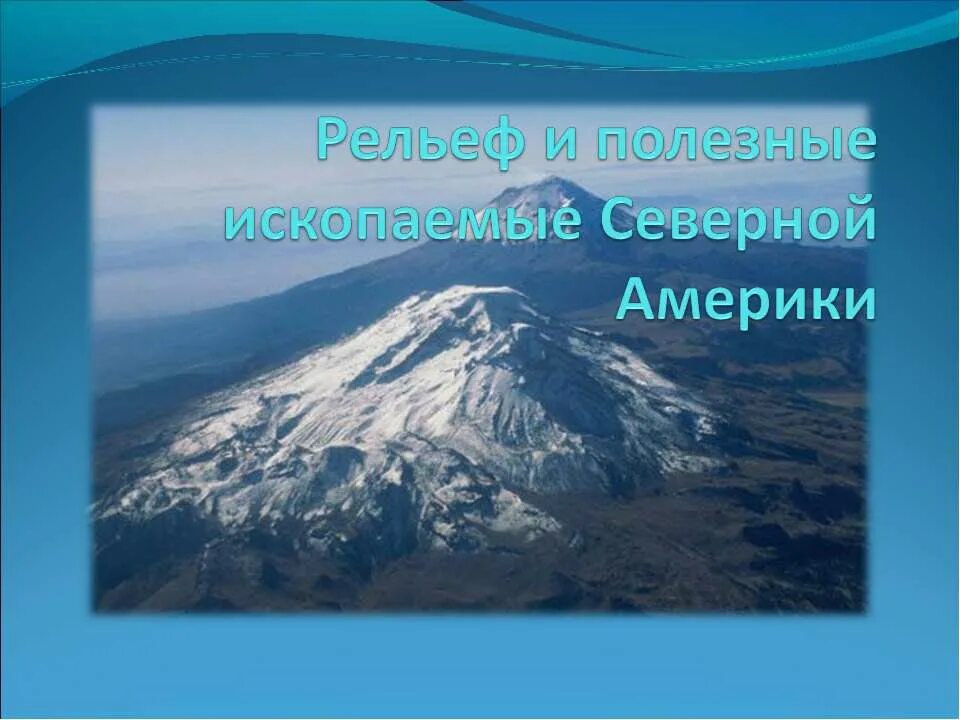 Рельеф и полезные ископаемые Северной Америки